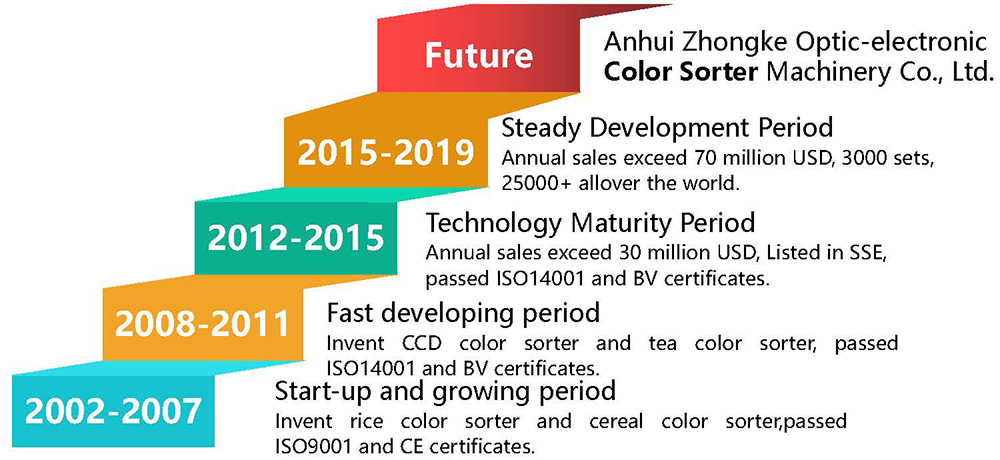 Future

Anhui Zhongke Optic-electronic Color Sorter Machinery Co., Ltd.

2015-2019

Steady Development Period
Annual sales exceed 70 million USD, 3000 sets, 25000+ allover the world.

2012-2015

Technology Maturity Period
Annual sales exceed 30 million USD, Listed in SSE, passed ISO14001 and BV certificates.

2008-2011

Fast developing period
Invent CCD color sorter and tea color sorter, passed ISO14001 and BV certificates.

2002-2007

Start-up and growing period
Invent rice color sorter and cereal color sorter,passed ISO9001 and CE certificates.